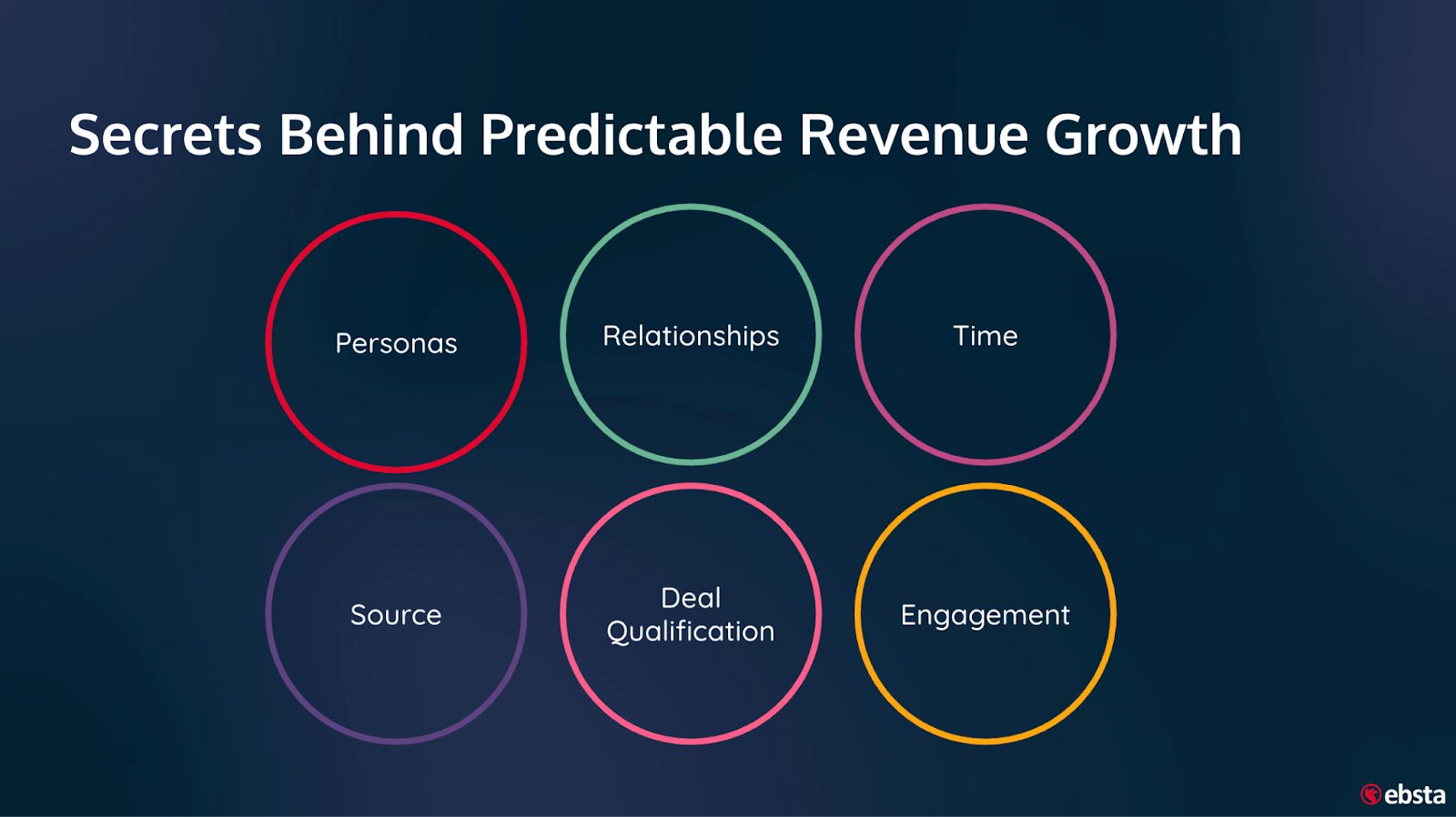 Secrets Behind Predictable Revenue Growth

Personas

Relationships

Time

Source

Deal Qualification

Engagement

ebsta